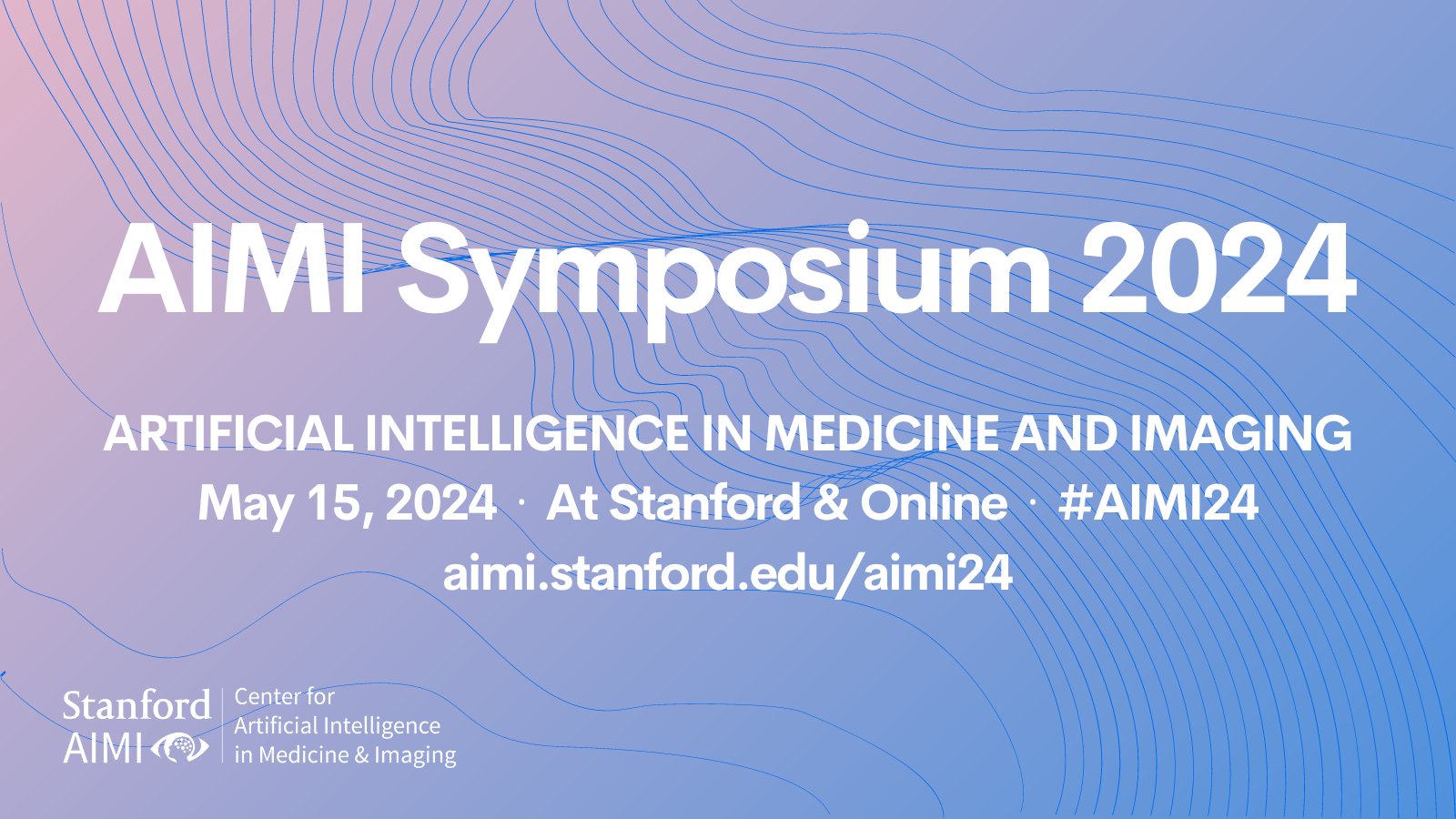 AIMI Symposium 2024

ARTIFICIAL INTELLIGENCE IN MEDICINE AND IMAGING
May 15, 2024 · At Stanford & Online · #AIMI24
aimi.stanford.edu/aimi24

Stanford AIMI
Center for Artificial Intelligence in Medicine & Imaging